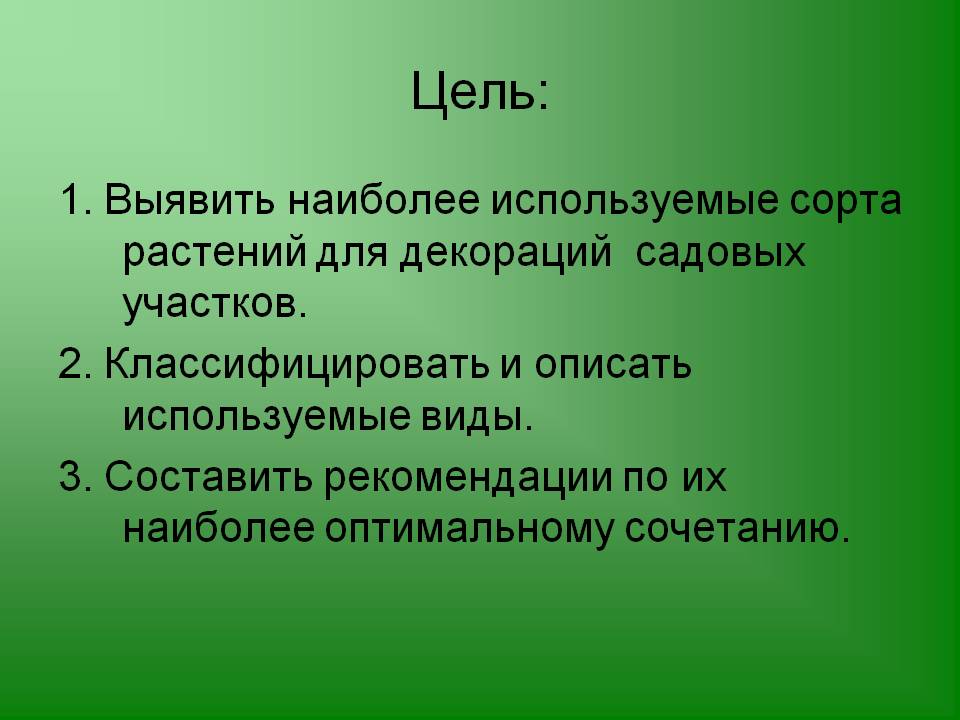 Цель:

1. Выявить наиболее используемые сорта растений для декораций  садовых участков.

2. Классифицировать и описать используемые виды.

3. Составить рекомендации по их наиболее оптимальному сочетанию.